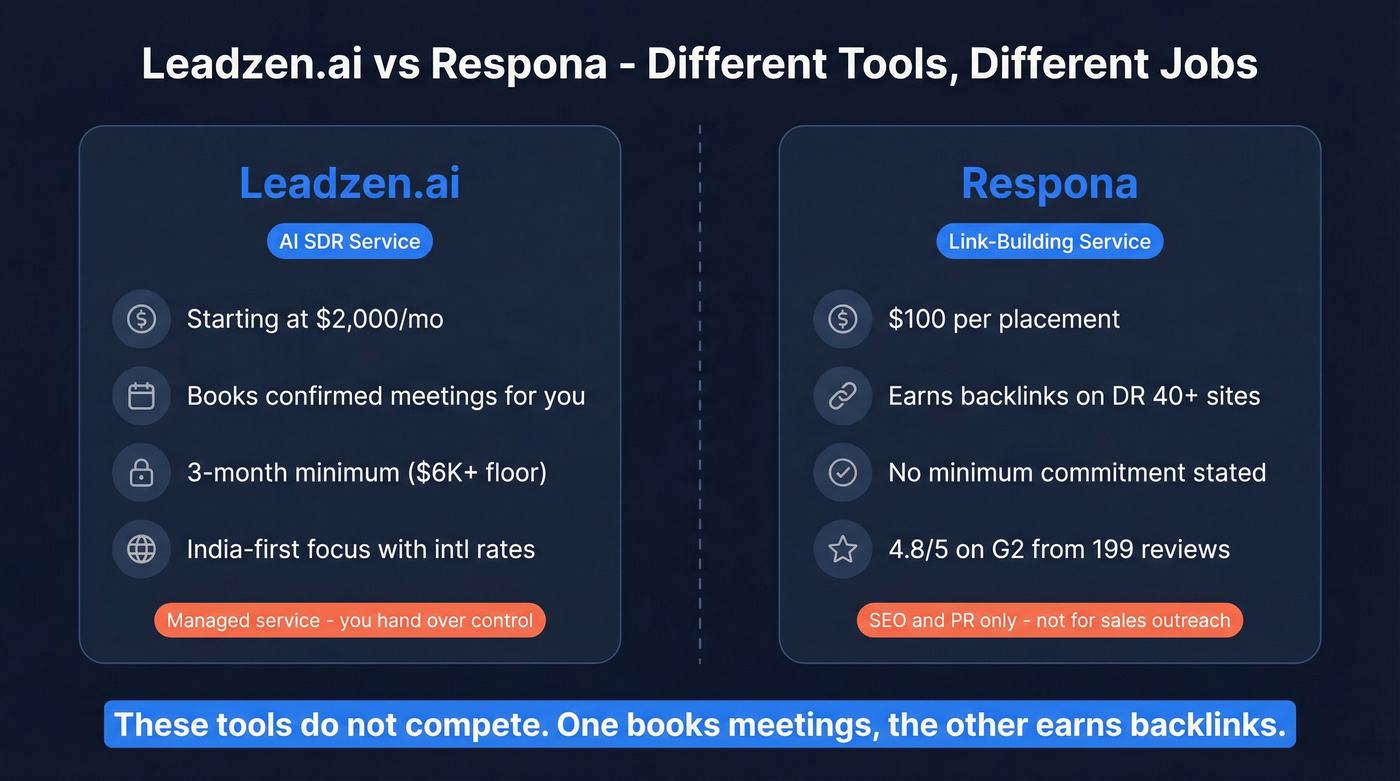 Leadzen.ai vs Respona - Different Tools, Different Jobs

Leadzen.ai

AI SDR Service

Starting at $2,000/mo

Books confirmed meetings for you

3-month minimum ($6K+ floor)

India-first focus with intl rates

Managed service - you hand over control

Respona

Link-Building Service

$100 per placement

Earns backlinks on DR 40+ sites

No minimum commitment stated

4.8/5 on G2 from 199 reviews

SEO and PR only - not for sales outreach

These tools do not compete. One books meetings, the other earns backlinks.